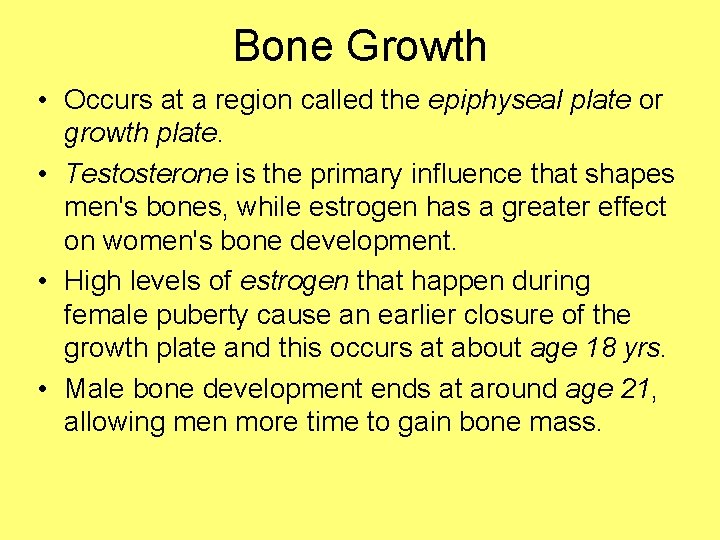 Bone Growth

• Occurs at a region called the epiphyseal plate or growth plate.

• Testosterone is the primary influence that shapes men's bones, while estrogen has a greater effect on women's bone development.

• High levels of estrogen that happen during female puberty cause an earlier closure of the growth plate and this occurs at about age 18 yrs.

• Male bone development ends at around age 21, allowing men more time to gain bone mass.